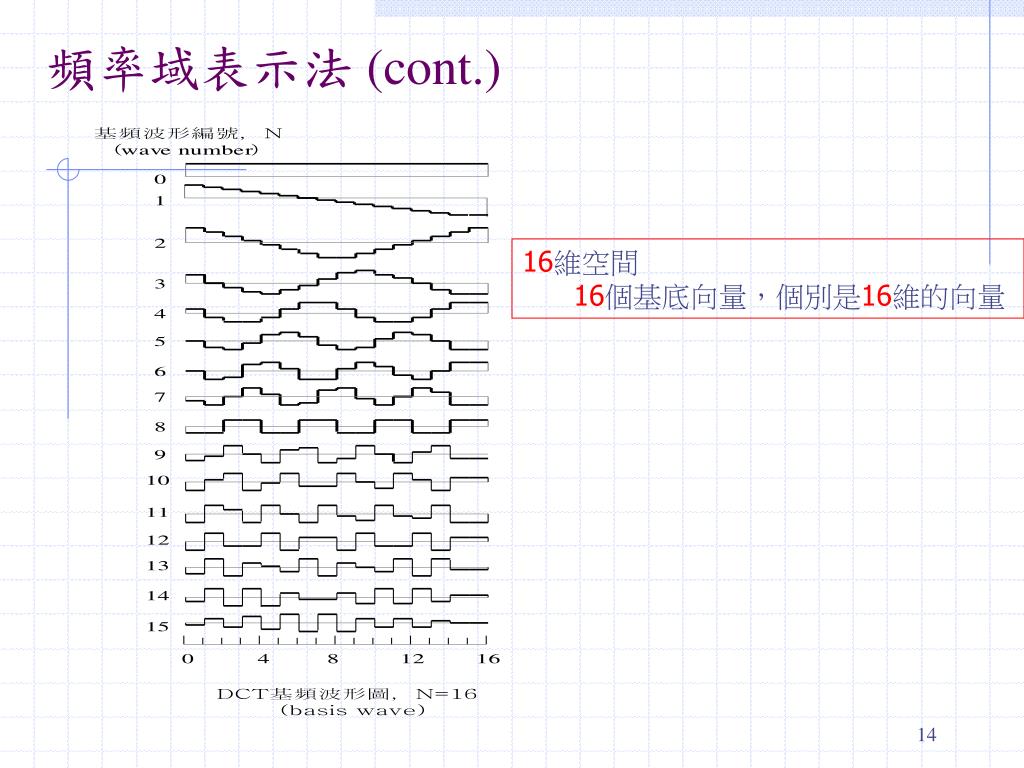 頻率域表示法 (cont.)

基頻波形編號, N
(wave number)

0
1
2
3
4
5
6
7
8
9
10
11
12
13
14
15

0 4 8 12 16

DCT基頻波形圖, N=16
(basis wave)

16維空間
16個基底向量，個別是16維的向量

14